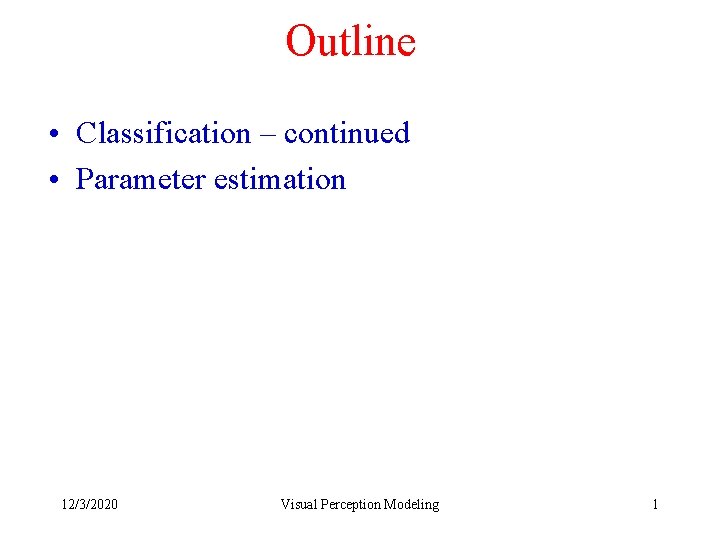 Outline

• Classification – continued
• Parameter estimation

12/3/2020 Visual Perception Modeling 1